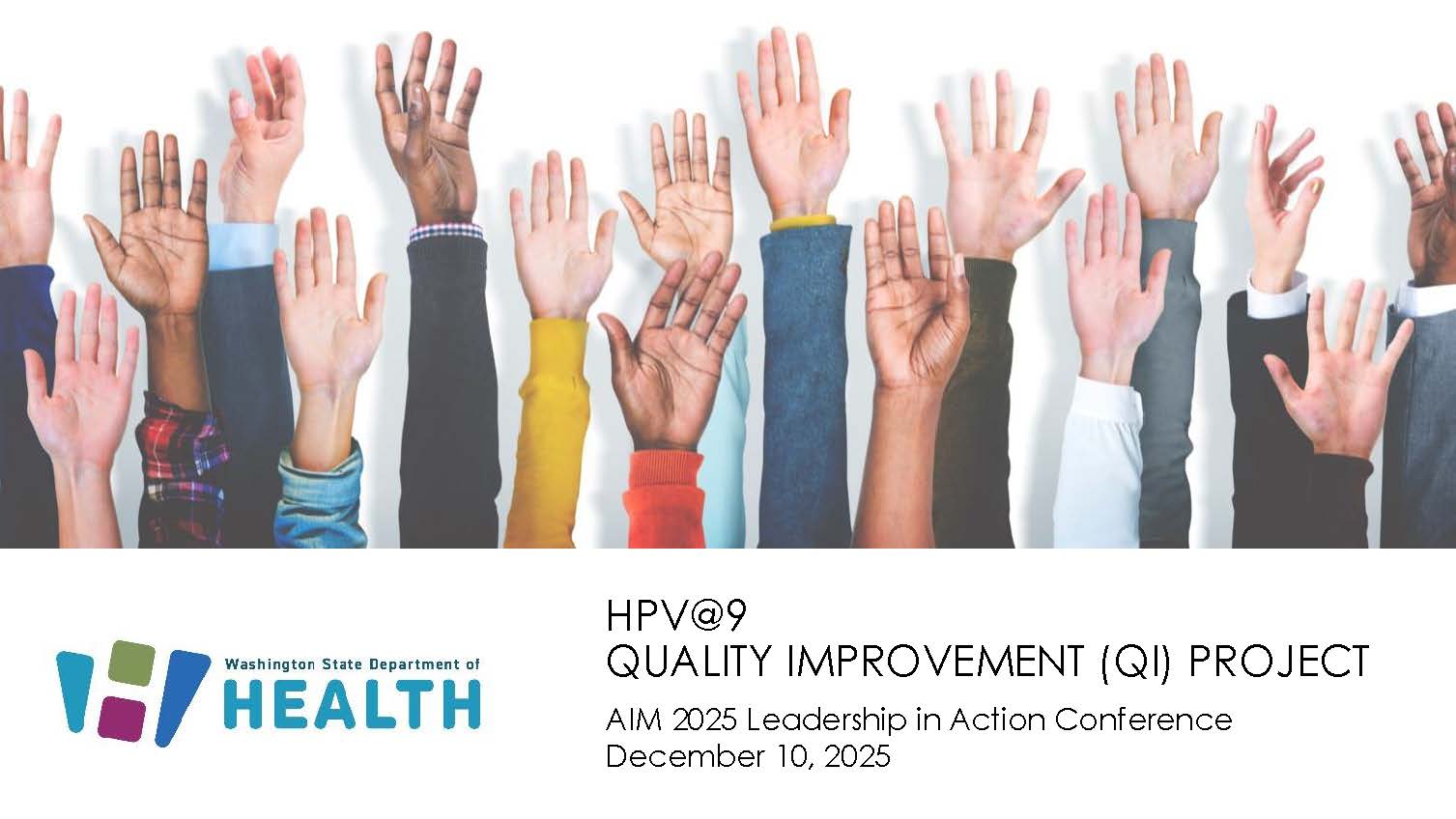 Washington State Department of
HEALTH

HPV@9
QUALITY IMPROVEMENT (QI) PROJECT

AIM 2025 Leadership in Action Conference
December 10, 2025